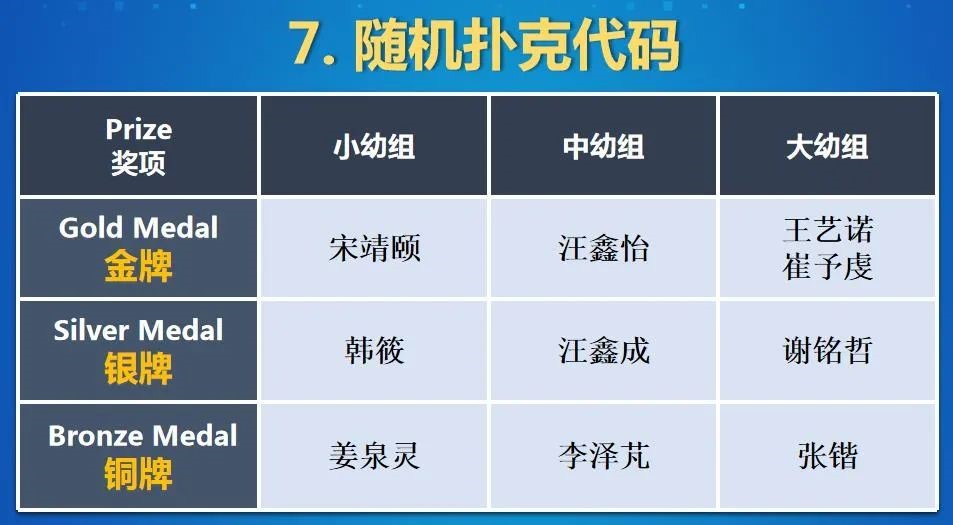 7. 随机扑克代码

| Prize 奖项 | 小幼组 | 中幼组 | 大幼组 |
|---|---|---|---|
| Gold Medal 金牌 | 宋靖颐 | 汪鑫怡 | 王艺诺 崔予虔 |
| Silver Medal 银牌 | 韩筱 | 汪鑫成 | 谢铭哲 |
| Bronze Medal 铜牌 | 姜泉灵 | 李泽芃 | 张锴 |